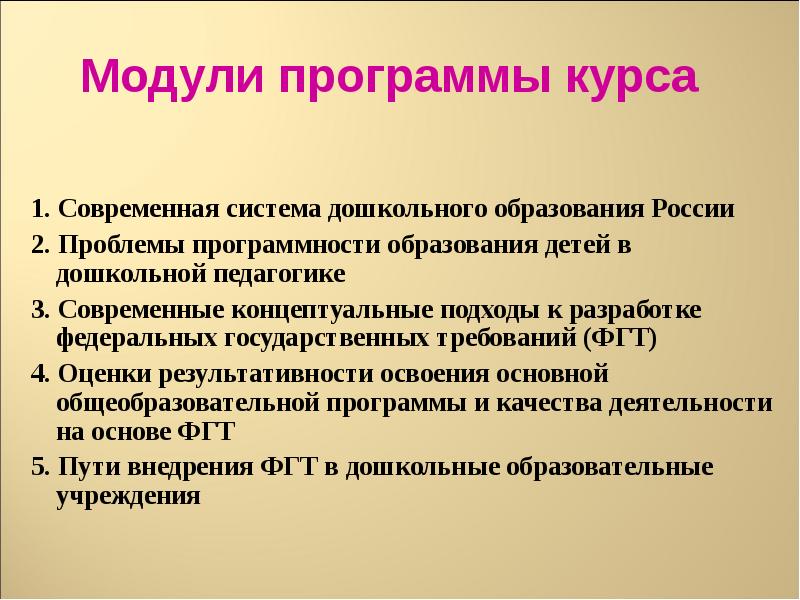 Модули программы курса

1. Современная система дошкольного образования России
2. Проблемы программности образования детей в дошкольной педагогике
3. Современные концептуальные подходы к разработке федеральных государственных требований (ФГТ)
4. Оценки результативности освоения основной общеобразовательной программы и качества деятельности на основе ФГТ
5. Пути внедрения ФГТ в дошкольные образовательные учреждения